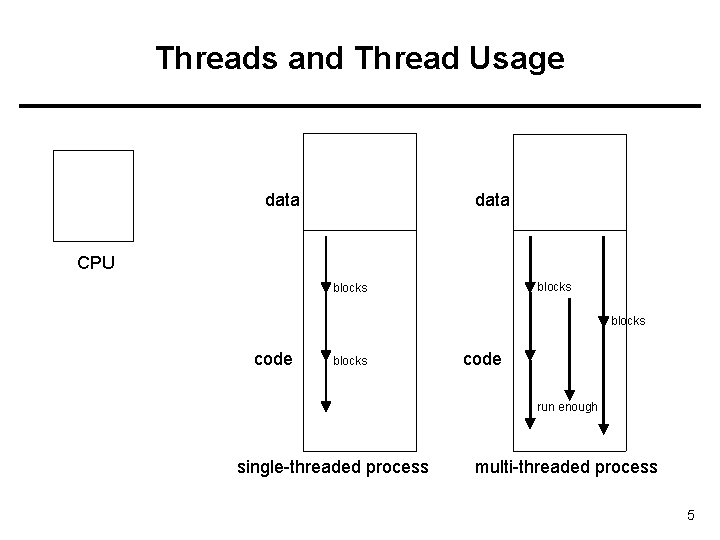 Threads and Thread Usage

CPU

data

blocks

code

blocks

single-threaded process

data

blocks

blocks

code

run enough

multi-threaded process

5